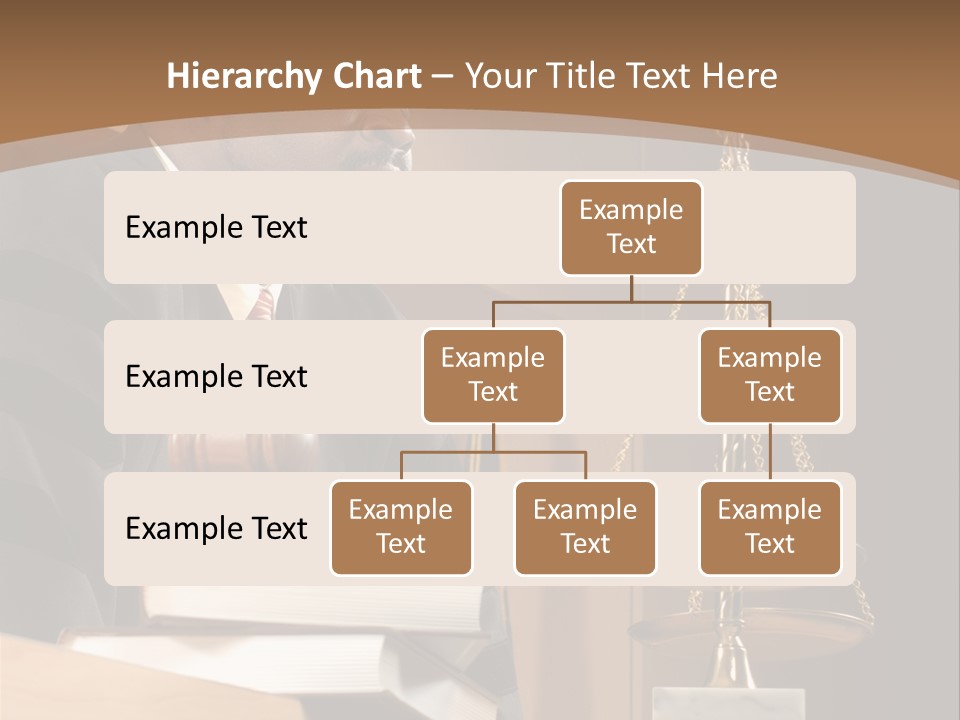 Hierarchy Chart – Your Title Text Here

Example Text

Example Text

Example Text

Example Text

Example Text

Example Text

Example Text

Example Text

Example Text